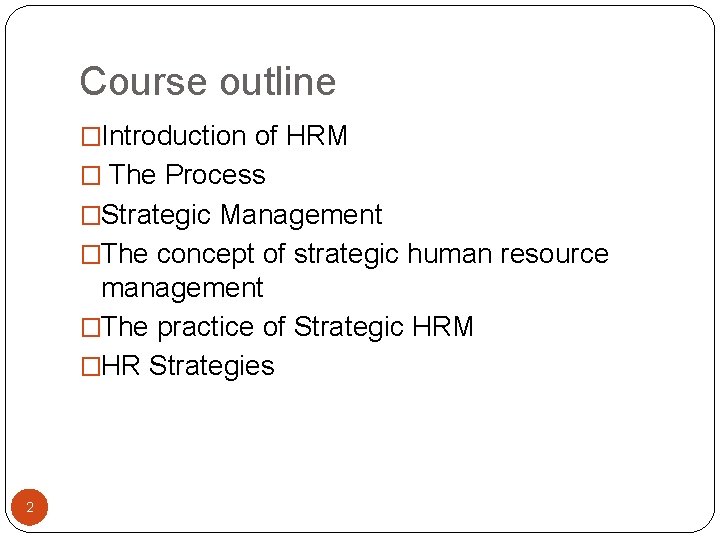 Course outline

□Introduction of HRM
□ The Process
□Strategic Management
□The concept of strategic human resource management
□The practice of Strategic HRM
□HR Strategies

2